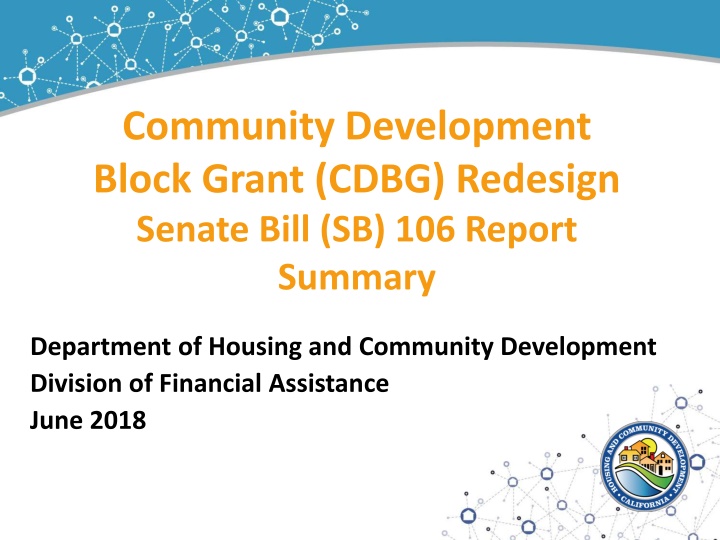 Community Development Block Grant (CDBG) Redesign
Senate Bill (SB) 106 Report Summary

Department of Housing and Community Development
Division of Financial Assistance
June 2018

HOUSING AND COMMUNITY DEVELOPMENT
CALIFORNIA